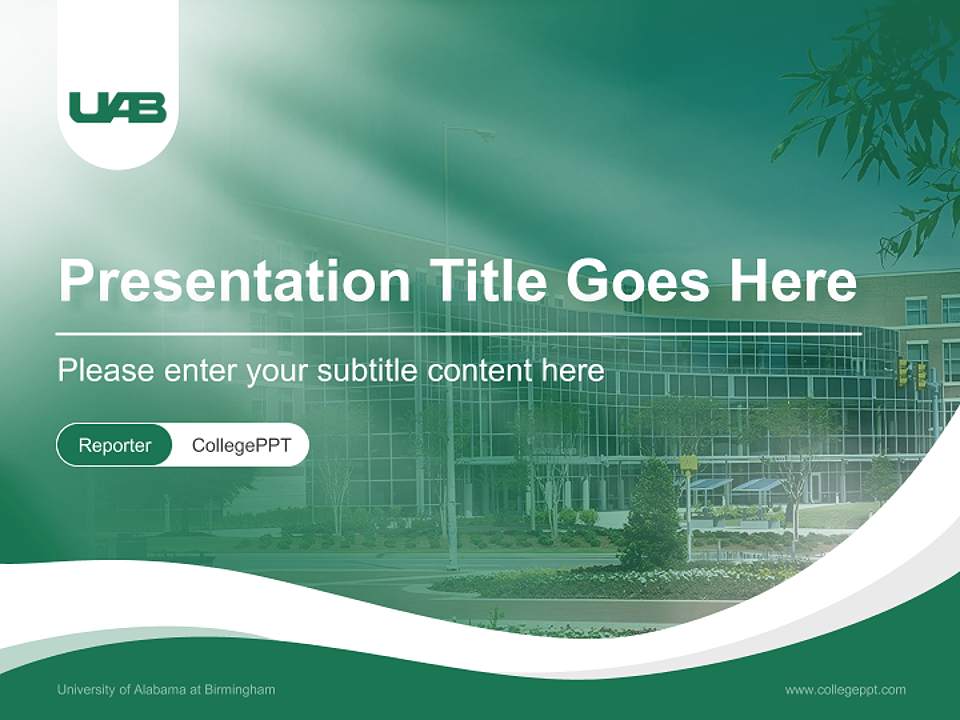 UAB

Presentation Title Goes Here

Please enter your subtitle content here

Reporter CollegePPT

University of Alabama at Birmingham

www.collegeppt.com